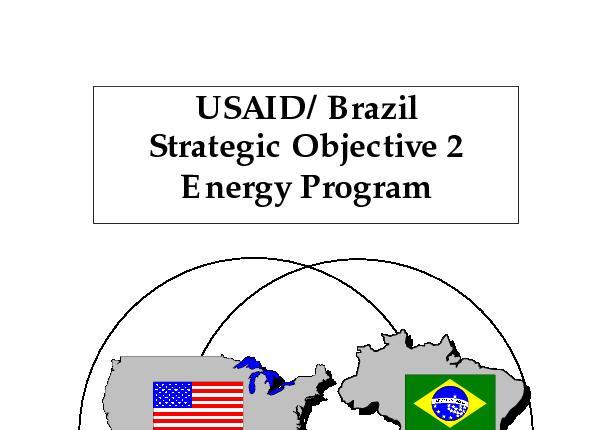 USAID/ Brazil
Strategic Objective 2
Energy Program